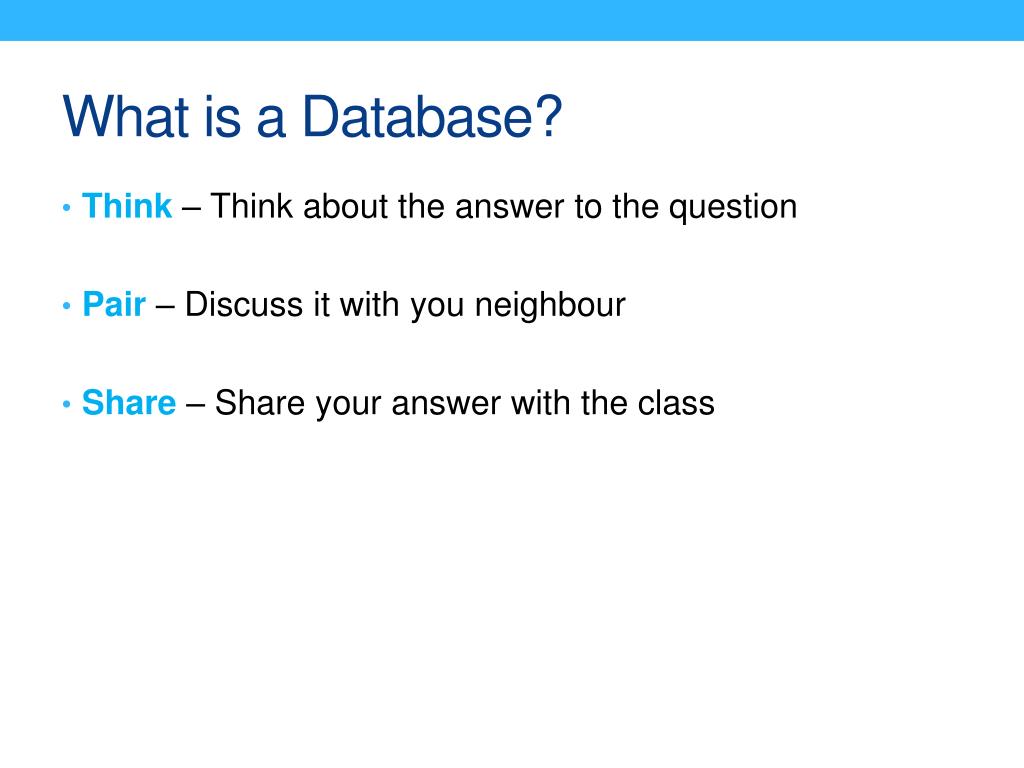 What is a Database?

• Think – Think about the answer to the question

• Pair – Discuss it with you neighbour

• Share – Share your answer with the class